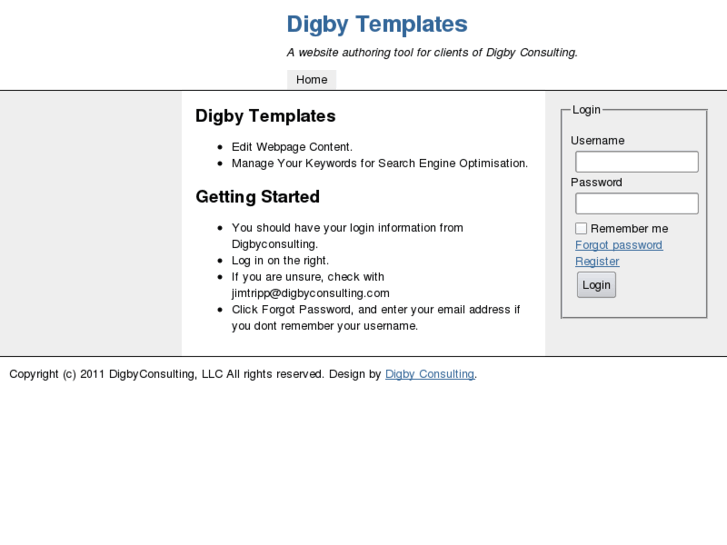 Digby Templates

A website authoring tool for clients of Digby Consulting.

Home

Digby Templates

- Edit Webpage Content.
- Manage Your Keywords for Search Engine Optimisation.

Getting Started

- You should have your login information from Digbyconsulting.
- Log in on the right.
- If you are unsure, check with jimtripp@digbyconsulting.com
- Click Forgot Password, and enter your email address if you dont remember your username.

Login

Username

Password

Remember me

Forgot password

Register

Login

Copyright (c) 2011 DigbyConsulting, LLC All rights reserved. Design by Digby Consulting.